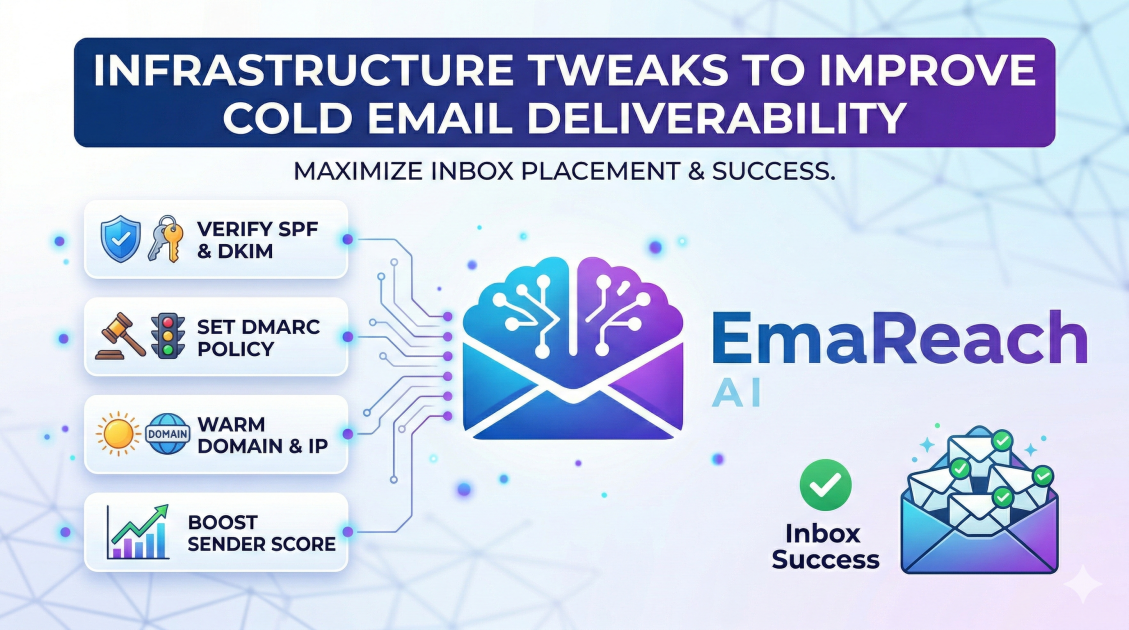 INFRASTRUCTURE TWEAKS TO IMPROVE COLD EMAIL DELIVERABILITY

MAXIMIZE INBOX PLACEMENT & SUCCESS.

VERIFY SPF & DKIM

SET DMARC POLICY

DOMAIN

WARM DOMAIN & IP

BOOST SENDER SCORE

EmaReach

AI

Inbox Success